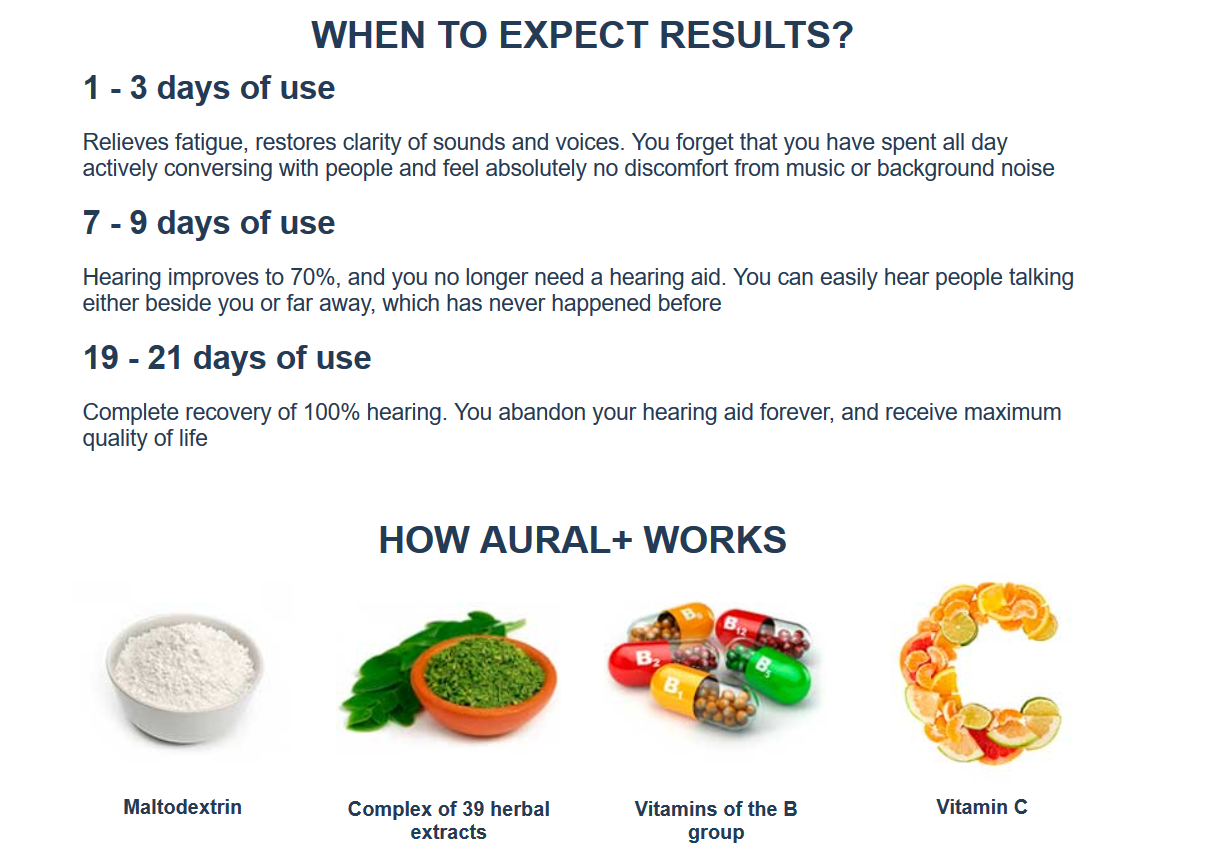 WHEN TO EXPECT RESULTS?

1 - 3 days of use

Relieves fatigue, restores clarity of sounds and voices. You forget that you have spent all day actively conversing with people and feel absolutely no discomfort from music or background noise

7 - 9 days of use

Hearing improves to 70%, and you no longer need a hearing aid. You can easily hear people talking either beside you or far away, which has never happened before

19 - 21 days of use

Complete recovery of 100% hearing. You abandon your hearing aid forever, and receive maximum quality of life

HOW AURAL+ WORKS

$B_6$ $B_{12}$ $B_2$ $B_5$ $B_1$

Maltodextrin

Complex of 39 herbal extracts

Vitamins of the B group

Vitamin C